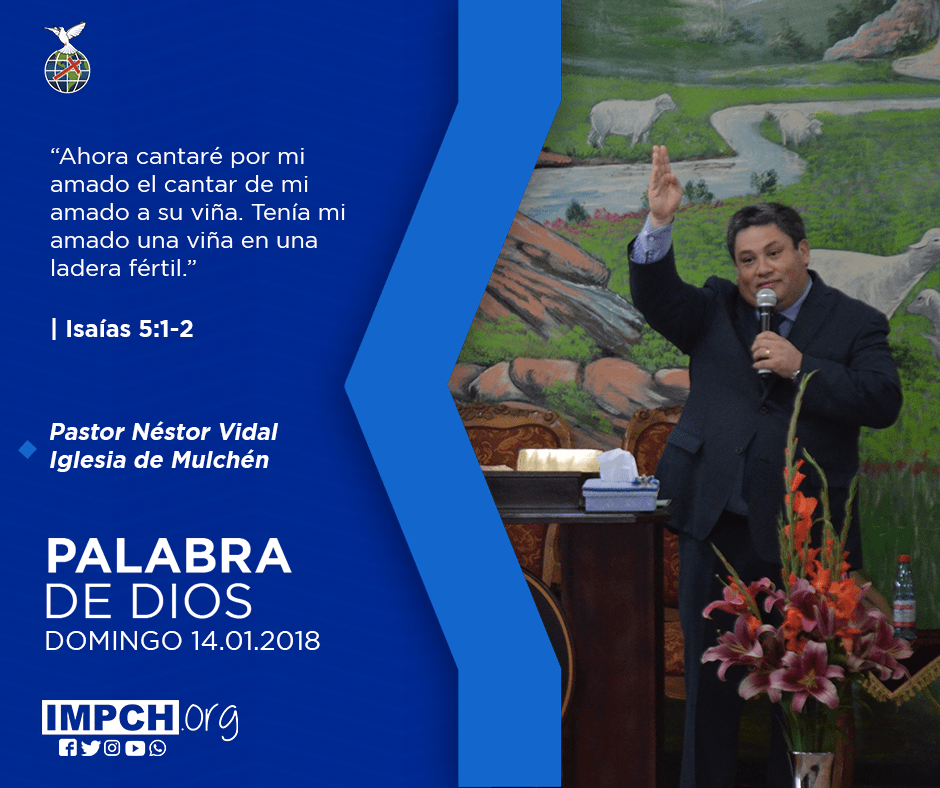 “Ahora cantaré por mi amado el cantar de mi amado a su viña. Tenía mi amado una viña en una ladera fértil.”

| Isaías 5:1-2

Pastor Néstor Vidal
Iglesia de Mulchén

PALABRA
DE DIOS
DOMINGO 14.01.2018

IMPCH.org